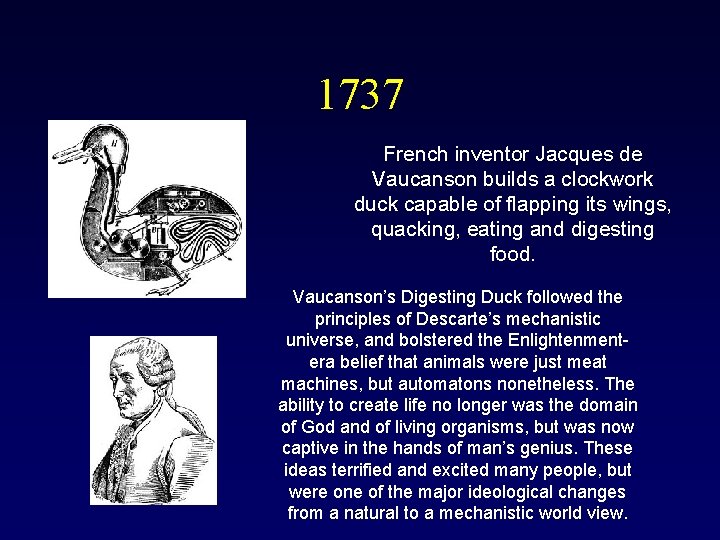 1737

French inventor Jacques de Vaucanson builds a clockwork duck capable of flapping its wings, quacking, eating and digesting food.

Vaucanson's Digesting Duck followed the principles of Descarte's mechanistic universe, and bolstered the Enlightenment-era belief that animals were just meat machines, but automatons nonetheless. The ability to create life no longer was the domain of God and of living organisms, but was now captive in the hands of man's genius. These ideas terrified and excited many people, but were one of the major ideological changes from a natural to a mechanistic world view.